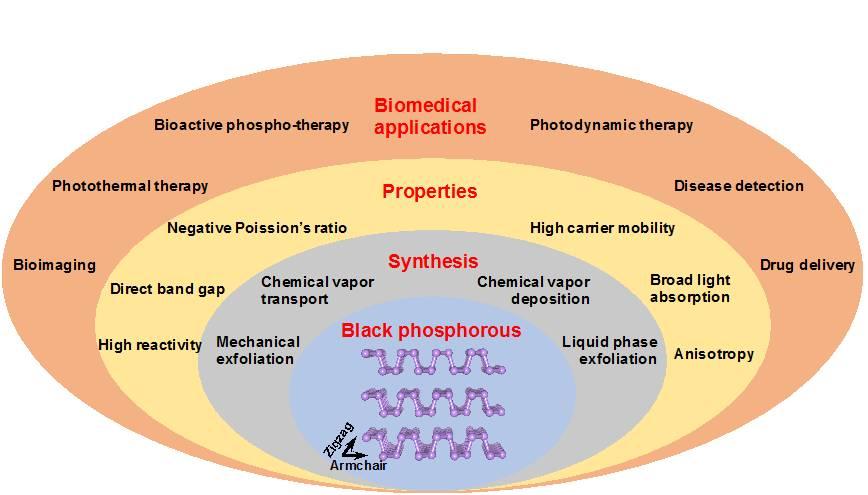 Biomedical applications

Bioactive phospho-therapy

Photodynamic therapy

Photothermal therapy

Disease detection

Bioimaging

Drug delivery

Properties

Negative Poission's ratio

High carrier mobility

Direct band gap

Broad light absorption

High reactivity

Anisotropy

Synthesis

Chemical vapor transport

Chemical vapor deposition

Mechanical exfoliation

Liquid phase exfoliation

Black phosphorous

Zigzag

Armchair